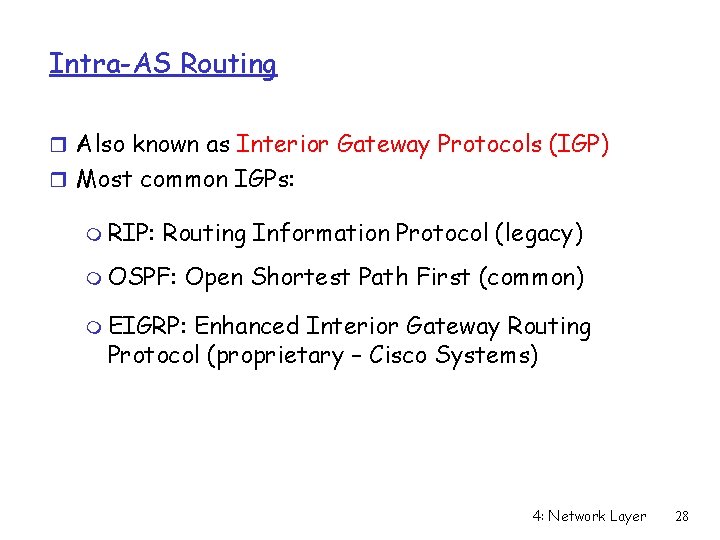 Intra-AS Routing

Also known as Interior Gateway Protocols (IGP)
Most common IGPs:

RIP: Routing Information Protocol (legacy)
OSPF: Open Shortest Path First (common)
EIGRP: Enhanced Interior Gateway Routing Protocol (proprietary – Cisco Systems)

4: Network Layer 28